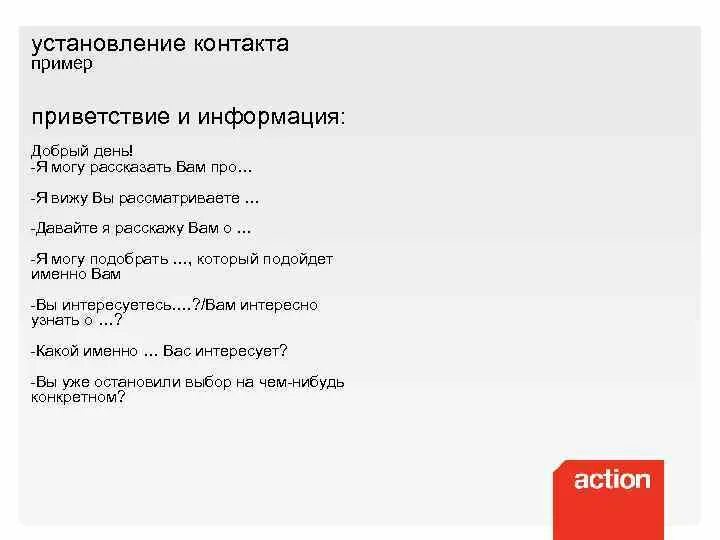 установление контакта
пример

приветствие и информация:

Добрый день!
-Я могу рассказать Вам про…

-Я вижу Вы рассматриваете …

-Давайте я расскажу Вам о …

-Я могу подобрать …, который подойдет именно Вам

-Вы интересуетесь….?/Вам интересно узнать о …?

-Какой именно … Вас интересует?

-Вы уже остановили выбор на чем-нибудь конкретном?

action